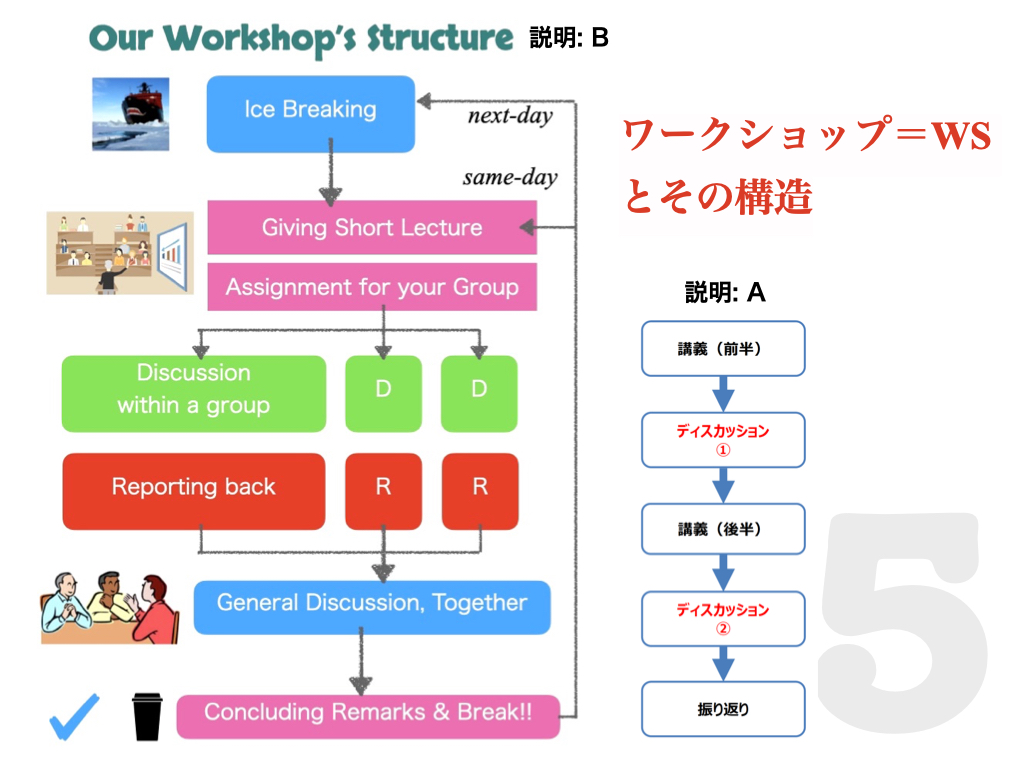 Our Workshop's Structure 説明: B

Ice Breaking

next-day

same-day

Giving Short Lecture

Assignment for your Group

Discussion within a group

D

D

Reporting back

R

R

General Discussion, Together

Concluding Remarks & Break!!

ワークショップ＝WS とその構造

説明: A

講義（前半）

ディスカッション ①

講義（後半）

ディスカッション ②

振り返り

5